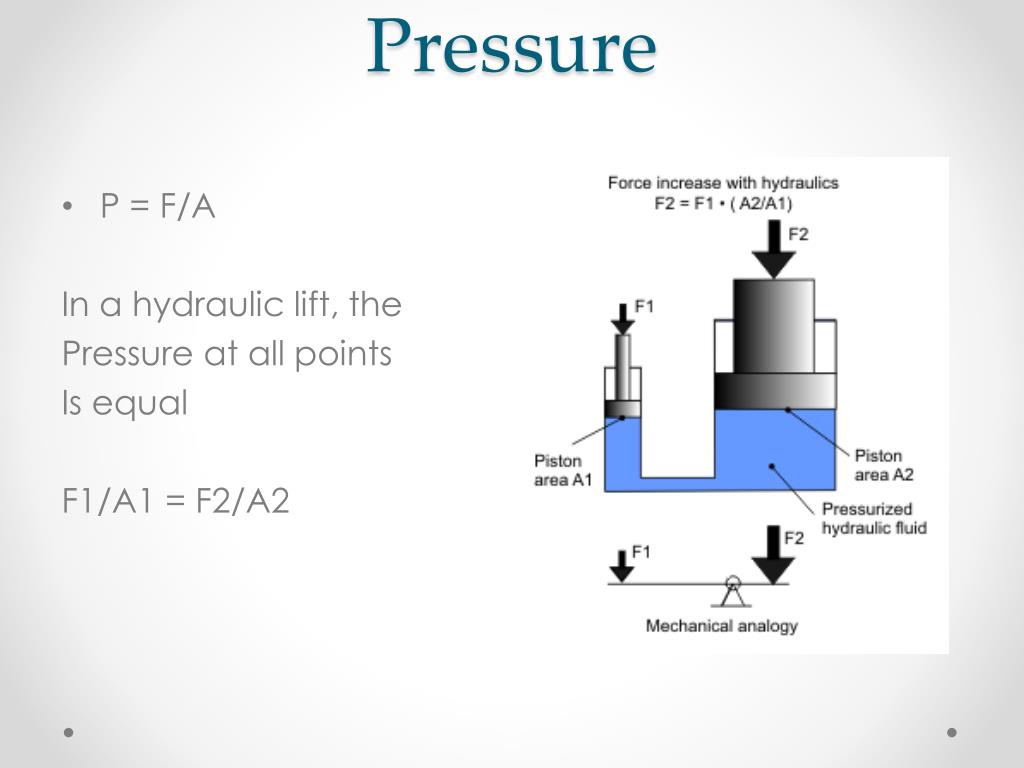 Pressure

• P = F/A

In a hydraulic lift, the Pressure at all points Is equal

F1/A1 = F2/A2

Force increase with hydraulics
F2 = F1 • ( A2/A1)

F2

F1

Piston area A1

Piston area A2

Pressurized hydraulic fluid

F1

F2

Mechanical analogy